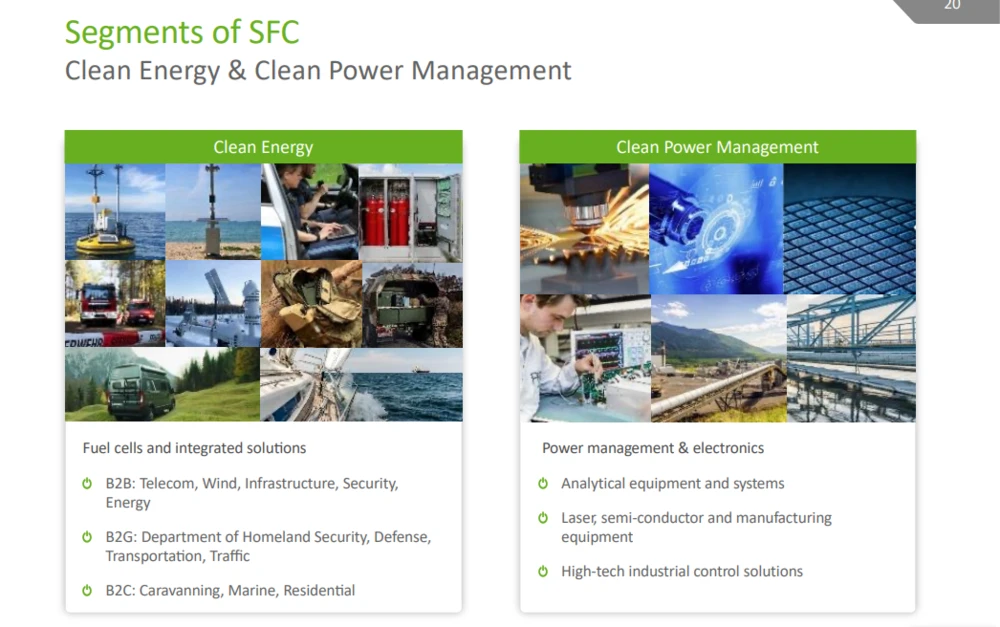 20

Segments of SFC
Clean Energy & Clean Power Management

Clean Energy

Fuel cells and integrated solutions

B2B: Telecom, Wind, Infrastructure, Security, Energy

B2G: Department of Homeland Security, Defense, Transportation, Traffic

B2C: Caravanning, Marine, Residential

Clean Power Management

Power management & electronics

Analytical equipment and systems

Laser, semi-conductor and manufacturing equipment

High-tech industrial control solutions